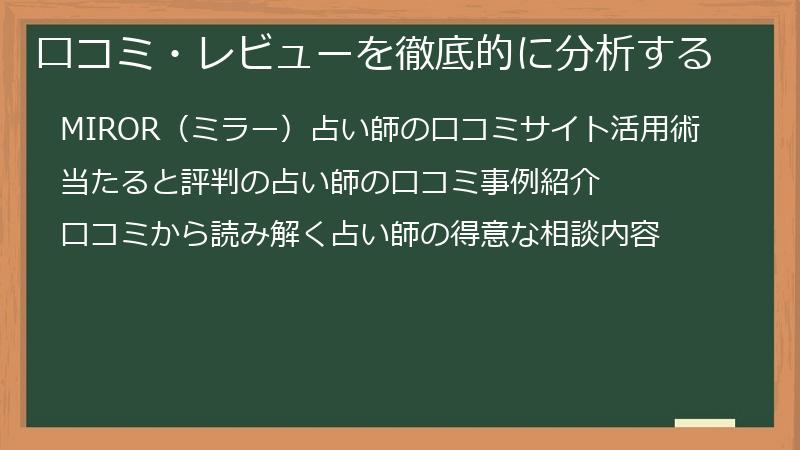 口コミ・レビューを徹底的に分析する

MIROR（ミラー）占い師の口コミサイト活用術

当たると評判の占い師の口コミ事例紹介

口コミから読み解く占い師の得意な相談内容